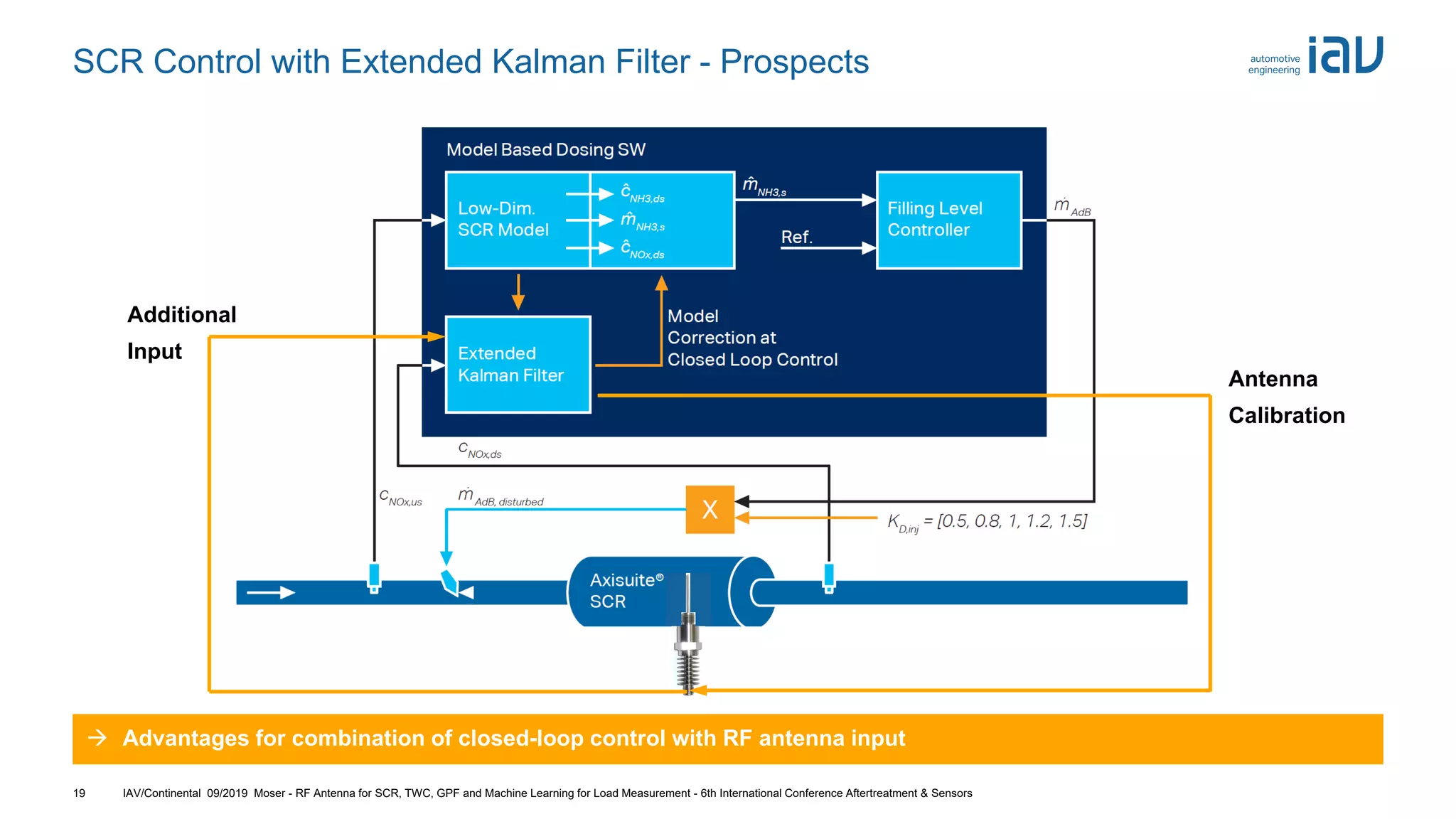 SCR Control with Extended Kalman Filter - Prospects

automotive engineering iav

Model Based Dosing SW

Low-Dim. SCR Model

$\hat{c}_{NH3,ds}$

$\hat{m}_{NH3,s}$

$\hat{c}_{NOx,ds}$

$\hat{m}_{NH3,s}$

Ref.

Filling Level Controller

$\dot{m}_{AdB}$

Additional Input

Extended Kalman Filter

Model Correction at Closed Loop Control

Antenna Calibration

$c_{NOx,ds}$

$c_{NOx,us}$

$\dot{m}_{AdB, disturbed}$

X

$K_{D,inj} = [0.5, 0.8, 1, 1.2, 1.5]$

Axisuite® SCR

→ Advantages for combination of closed-loop control with RF antenna input

19 IAV/Continental 09/2019 Moser - RF Antenna for SCR, TWC, GPF and Machine Learning for Load Measurement - 6th International Conference Aftertreatment & Sensors